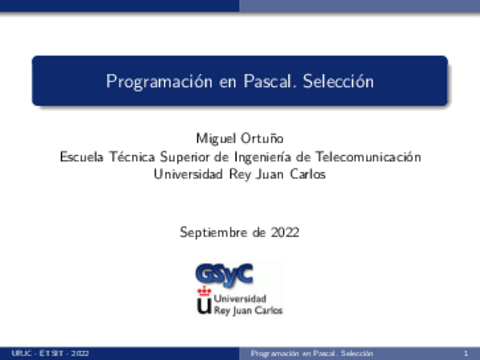 Programación en Pascal. Selección

Miguel Ortuño
Escuela Técnica Superior de Ingeniería de Telecomunicación
Universidad Rey Juan Carlos

Septiembre de 2022

GSyC
Universidad
Rey Juan Carlos

URJC - ETSIT - 2022

Programación en Pascal. Selección

1